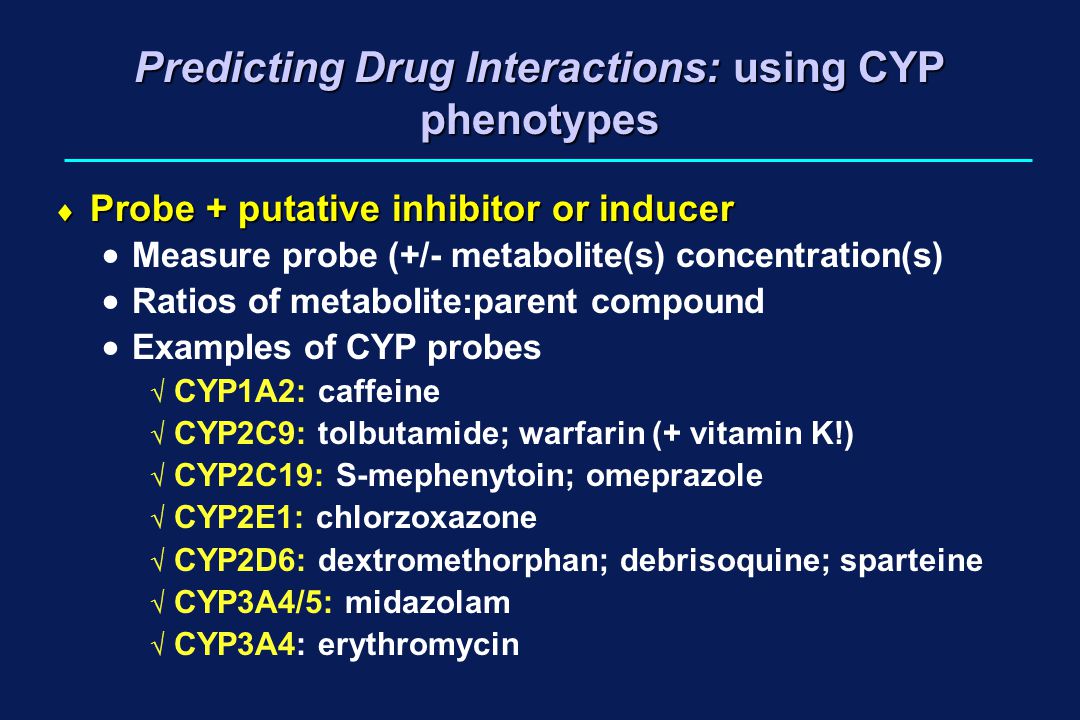 Predicting Drug Interactions: using CYP phenotypes

♦ Probe + putative inhibitor or inducer
• Measure probe (+/- metabolite(s) concentration(s)
• Ratios of metabolite:parent compound
• Examples of CYP probes
√ CYP1A2: caffeine
√ CYP2C9: tolbutamide; warfarin (+ vitamin K!)
√ CYP2C19: S-mephenytoin; omeprazole
√ CYP2E1: chlorzoxazone
√ CYP2D6: dextromethorphan; debrisoquine; sparteine
√ CYP3A4/5: midazolam
√ CYP3A4: erythromycin